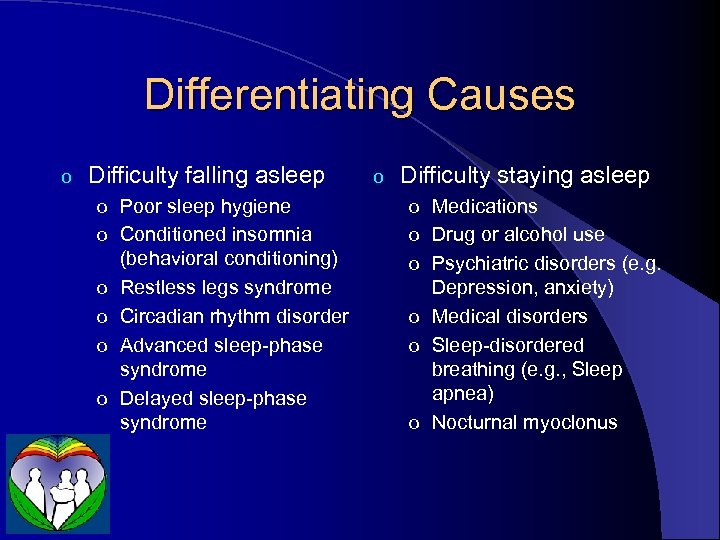 Differentiating Causes

o Difficulty falling asleep
  o Poor sleep hygiene
  o Conditioned insomnia (behavioral conditioning)
  o Restless legs syndrome
  o Circadian rhythm disorder
  o Advanced sleep-phase syndrome
  o Delayed sleep-phase syndrome

o Difficulty staying asleep
  o Medications
  o Drug or alcohol use
  o Psychiatric disorders (e.g. Depression, anxiety)
  o Medical disorders
  o Sleep-disordered breathing (e.g., Sleep apnea)
  o Nocturnal myoclonus